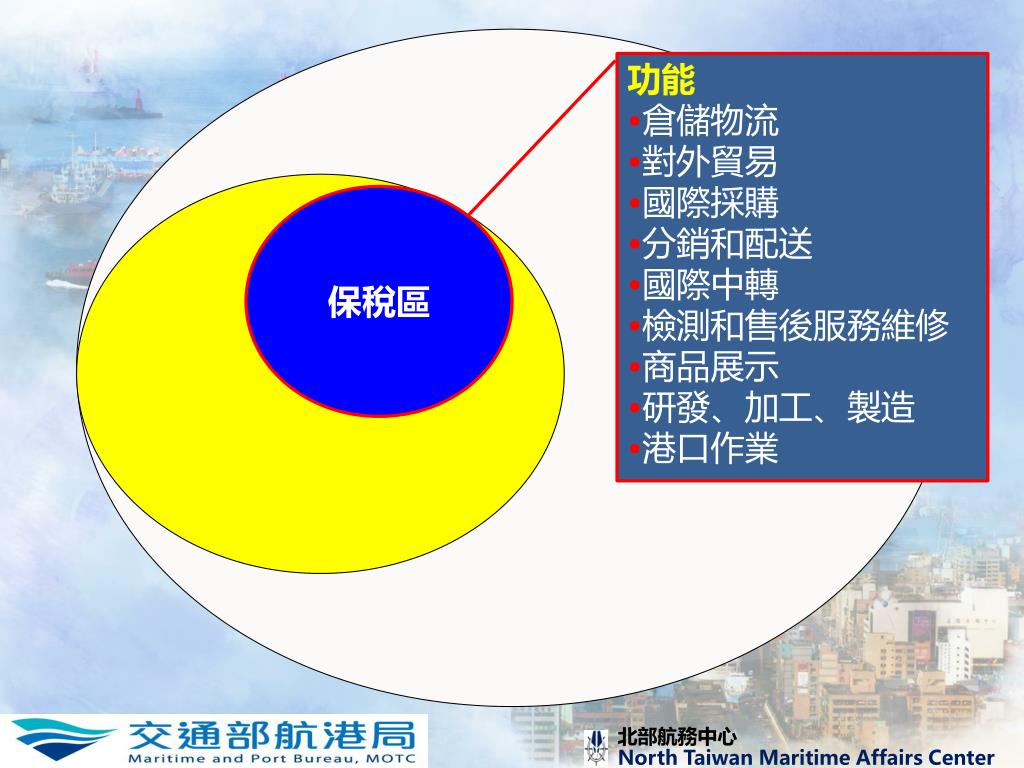 保稅區

功能
•倉儲物流
•對外貿易
•國際採購
•分銷和配送
•國際中轉
•檢測和售後服務維修
•商品展示
•研發、加工、製造
•港口作業

交通部航港局
Maritime and Port Bureau, MOTC

北部航務中心
North Taiwan Maritime Affairs Center